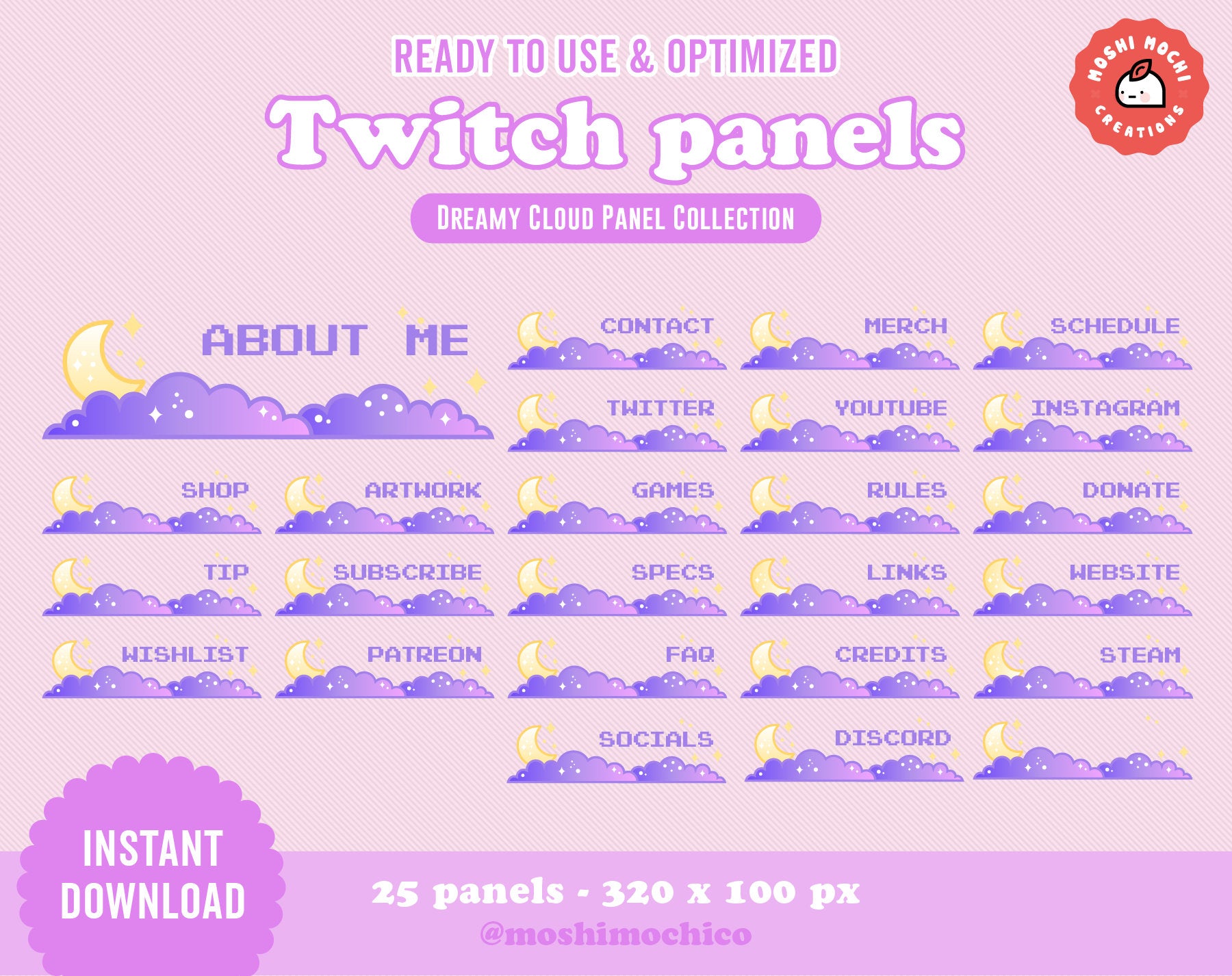 READY TO USE & OPTIMIZED

Twitch panels

DREAMY CLOUD PANEL COLLECTION

MOSHI MOCHI CREATIONS

ABOUT ME

CONTACT

MERCH

SCHEDULE

TWITTER

YOUTUBE

INSTAGRAM

SHOP

ARTWORK

GAMES

RULES

DONATE

TIP

SUBSCRIBE

SPECS

LINKS

WEBSITE

WISHLIST

PATREON

FAQ

CREDITS

STEAM

SOCIALS

DISCORD

INSTANT DOWNLOAD

25 panels - 320 x 100 px

@moshimochico